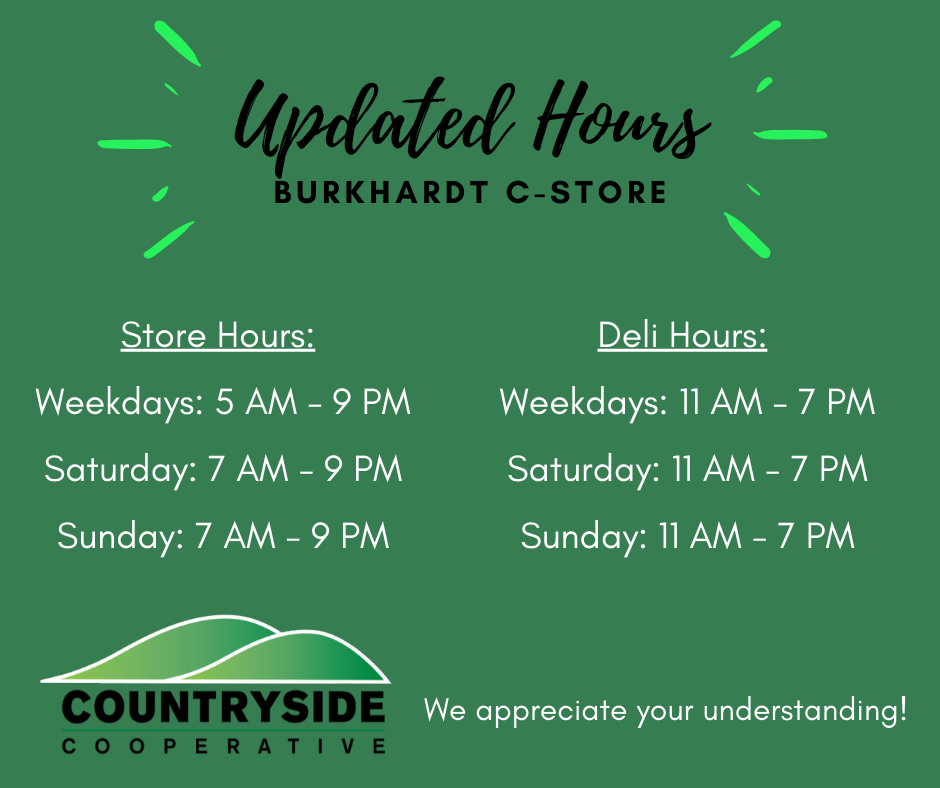 Updated Hours
BURKHARDT C-STORE

Store Hours:
Weekdays: 5 AM - 9 PM
Saturday: 7 AM - 9 PM
Sunday: 7 AM - 9 PM

Deli Hours:
Weekdays: 11 AM - 7 PM
Saturday: 11 AM - 7 PM
Sunday: 11 AM - 7 PM

COUNTRYSIDE
COOPERATIVE

We appreciate your understanding!